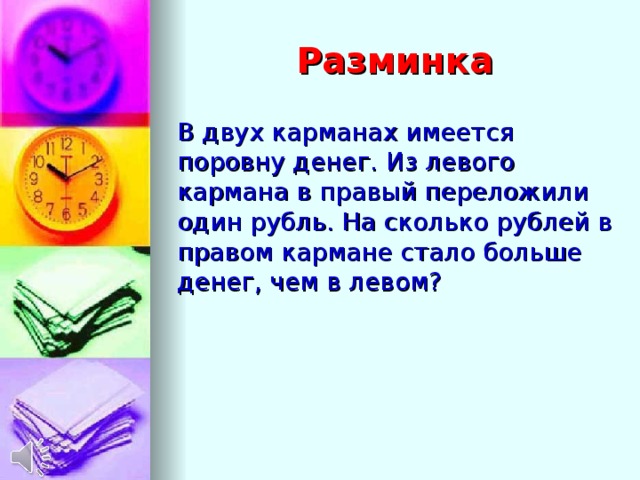 Разминка

В двух карманах имеется поровну денег. Из левого кармана в правый переложили один рубль. На сколько рублей в правом кармане стало больше денег, чем в левом?